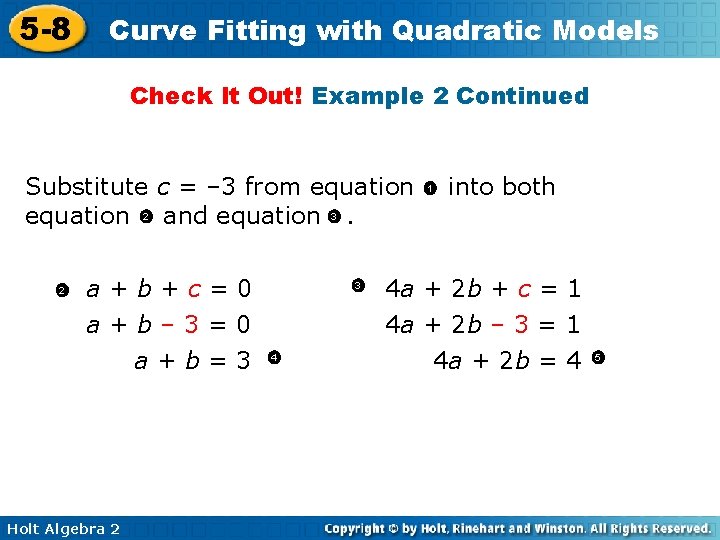 5-8 Curve Fitting with Quadratic Models

Check It Out! Example 2 Continued

Substitute $c = -3$ from equation ❶ into both equation ❷ and equation ❸.

❷ $a + b + c = 0$
$a + b - 3 = 0$
$a + b = 3$ ❹

❸ $4a + 2b + c = 1$
$4a + 2b - 3 = 1$
$4a + 2b = 4$ ❺

Holt Algebra 2

Copyright © by Holt, Rinehart and Winston. All Rights Reserved.